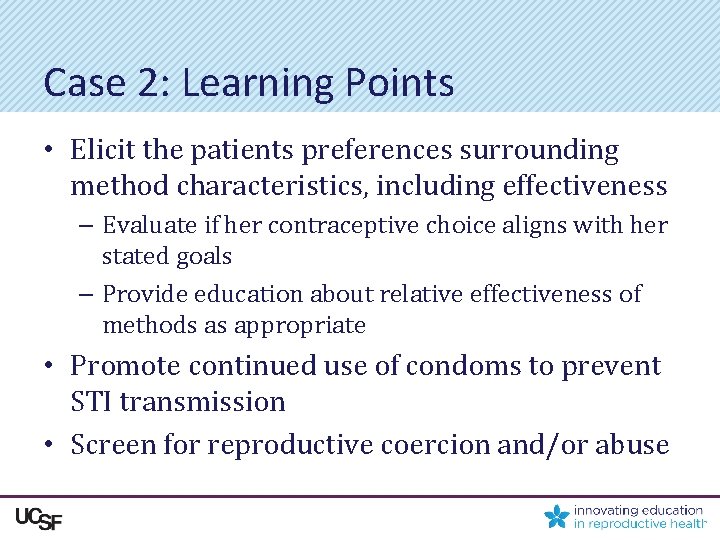 Case 2: Learning Points

• Elicit the patients preferences surrounding method characteristics, including effectiveness
– Evaluate if her contraceptive choice aligns with her stated goals
– Provide education about relative effectiveness of methods as appropriate

• Promote continued use of condoms to prevent STI transmission

• Screen for reproductive coercion and/or abuse

UCSF

innovating education in reproductive health